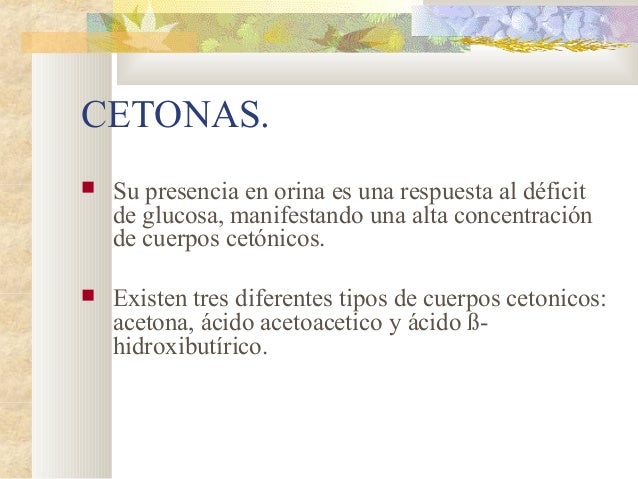 CETONAS.

Su presencia en orina es una respuesta al déficit de glucosa, manifestando una alta concentración de cuerpos cetónicos.

Existen tres diferentes tipos de cuerpos cetonicos: acetona, ácido acetoacetico y ácido ß-hidroxibutírico.